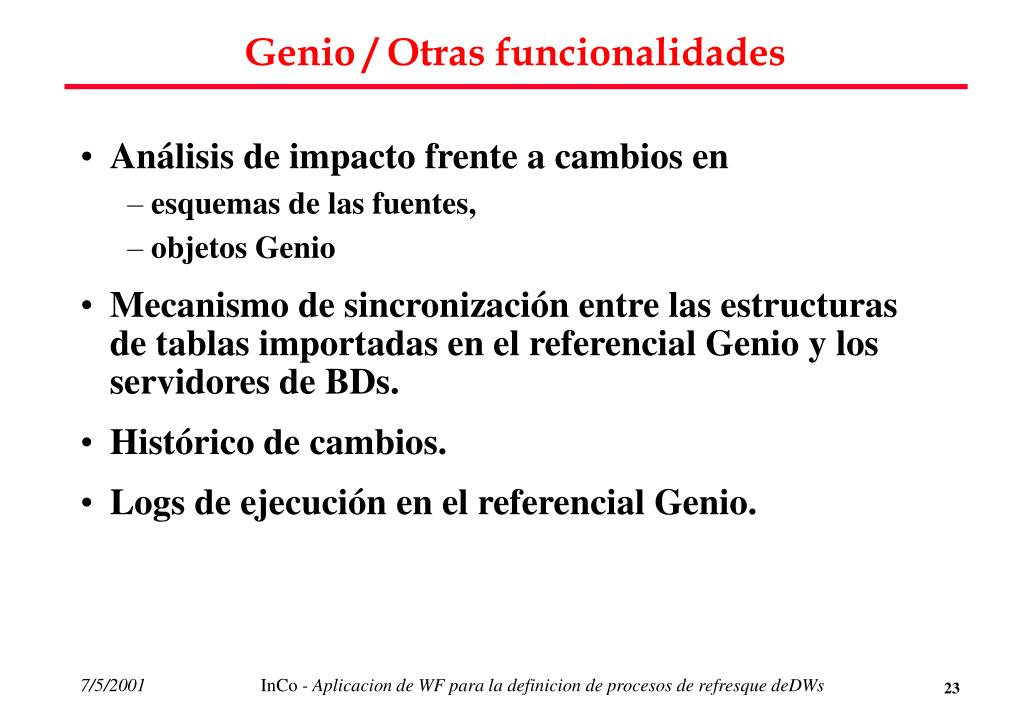 Genio / Otras funcionalidades

• Análisis de impacto frente a cambios en
– esquemas de las fuentes,
– objetos Genio

• Mecanismo de sincronización entre las estructuras de tablas importadas en el referencial Genio y los servidores de BDs.

• Histórico de cambios.

• Logs de ejecución en el referencial Genio.

7/5/2001 InCo - Aplicacion de WF para la definicion de procesos de refresque deDWs 23